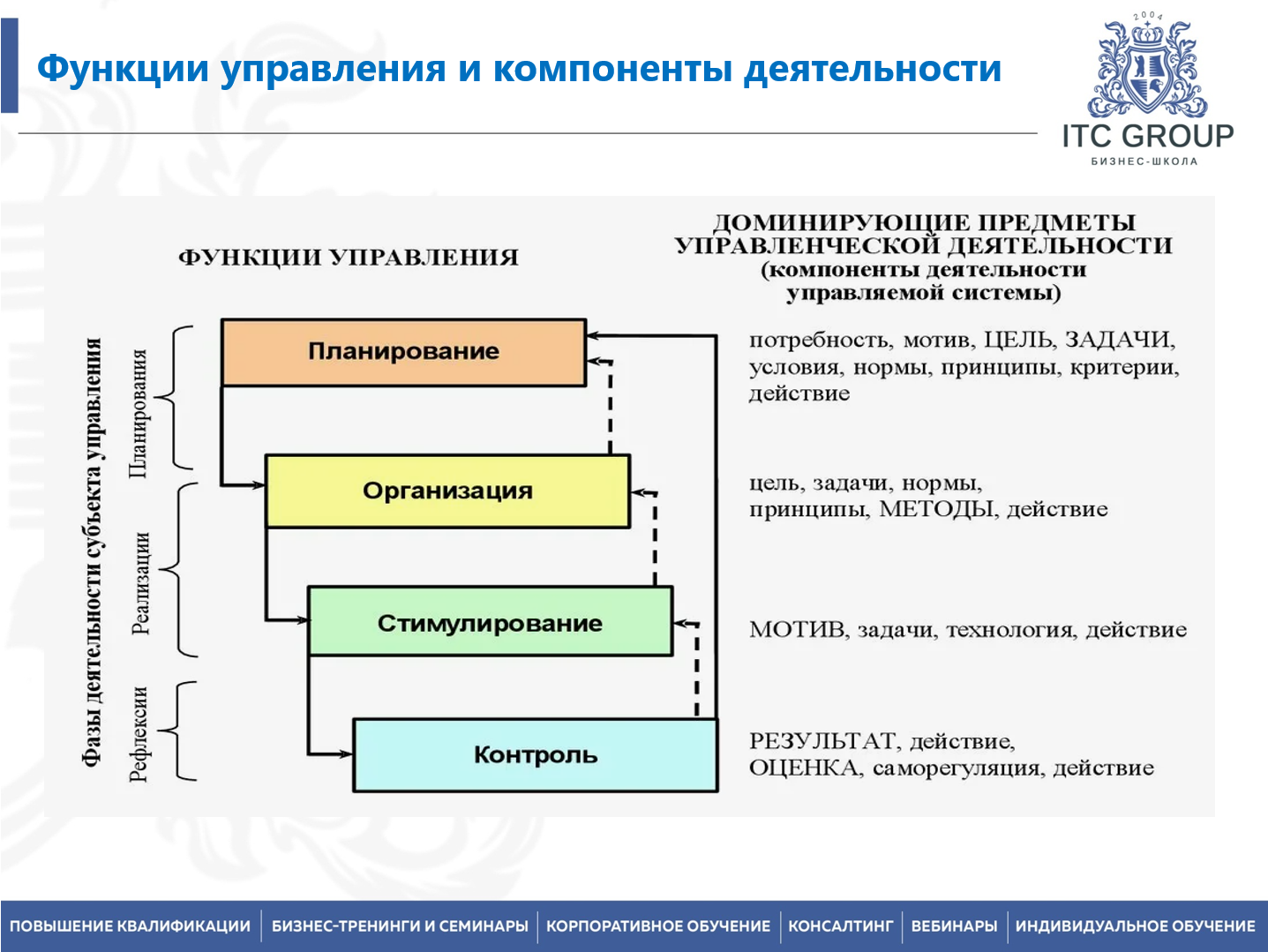 Функции управления и компоненты деятельности

2004
ITC GROUP
БИЗНЕС-ШКОЛА

ФУНКЦИИ УПРАВЛЕНИЯ

ДОМИНИРУЮЩИЕ ПРЕДМЕТЫ УПРАВЛЕНЧЕСКОЙ ДЕЯТЕЛЬНОСТИ (компоненты деятельности управляемой системы)

Фазы деятельности субъекта управления

Планирования

Реализации

Рефлексии

Планирование

Организация

Стимулирование

Контроль

потребность, мотив, ЦЕЛЬ, ЗАДАЧИ, условия, нормы, принципы, критерии, действие

цель, задачи, нормы, принципы, МЕТОДЫ, действие

МОТИВ, задачи, технология, действие

РЕЗУЛЬТАТ, действие, ОЦЕНКА, саморегуляция, действие

ПОВЫШЕНИЕ КВАЛИФИКАЦИИ | БИЗНЕС-ТРЕНИНГИ И СЕМИНАРЫ | КОРПОРАТИВНОЕ ОБУЧЕНИЕ | КОНСАЛТИНГ | ВЕБИНАРЫ | ИНДИВИДУАЛЬНОЕ ОБУЧЕНИЕ